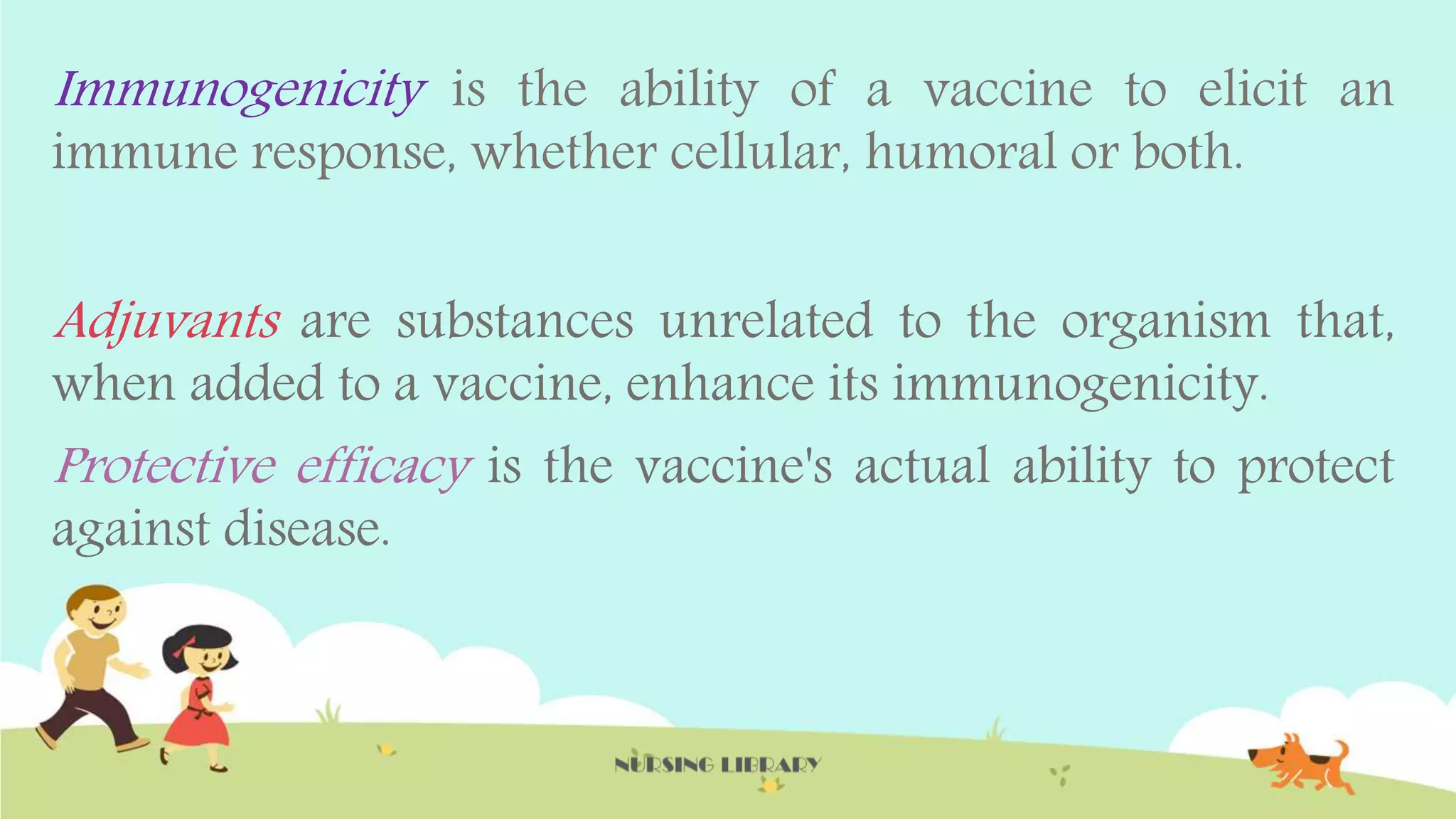 Immunogenicity is the ability of a vaccine to elicit an immune response, whether cellular, humoral or both.

Adjuvants are substances unrelated to the organism that, when added to a vaccine, enhance its immunogenicity.

Protective efficacy is the vaccine's actual ability to protect against disease.

NURSING LIBRARY